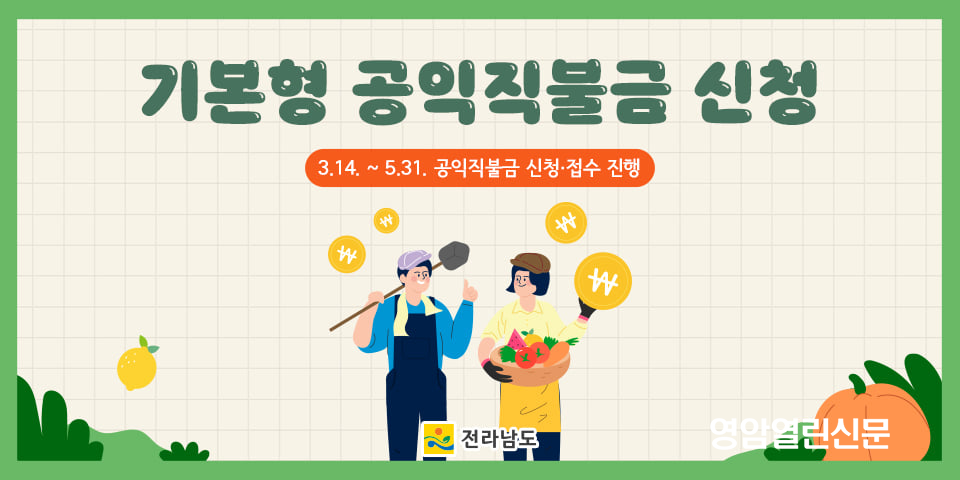 기본형 공익직불금 신청

3.14. ~ 5.31. 공익직불금 신청·접수 진행

₩

₩

₩

₩

전라남도

영암열린신문